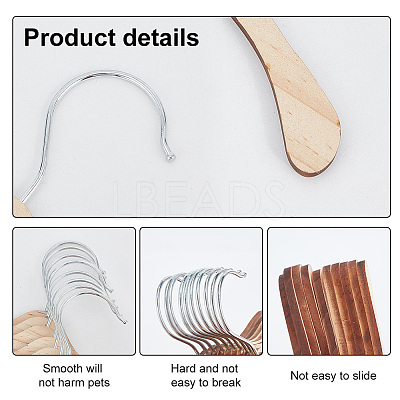 Product details

LBEADS

Smooth will not harm pets

Hard and not easy to break

Not easy to slide